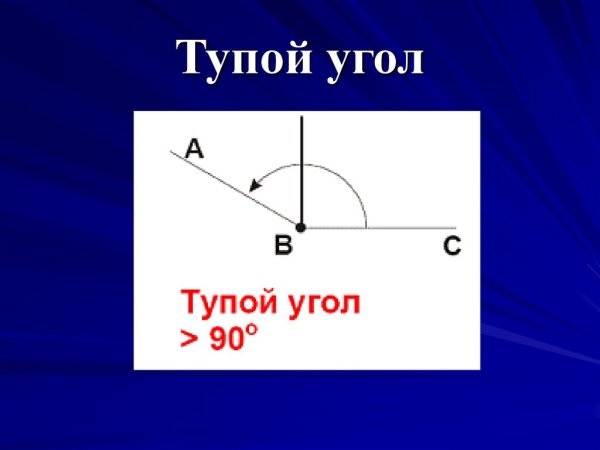 Тупой угол

A

B

C

Тупой угол
$> 90^\circ$